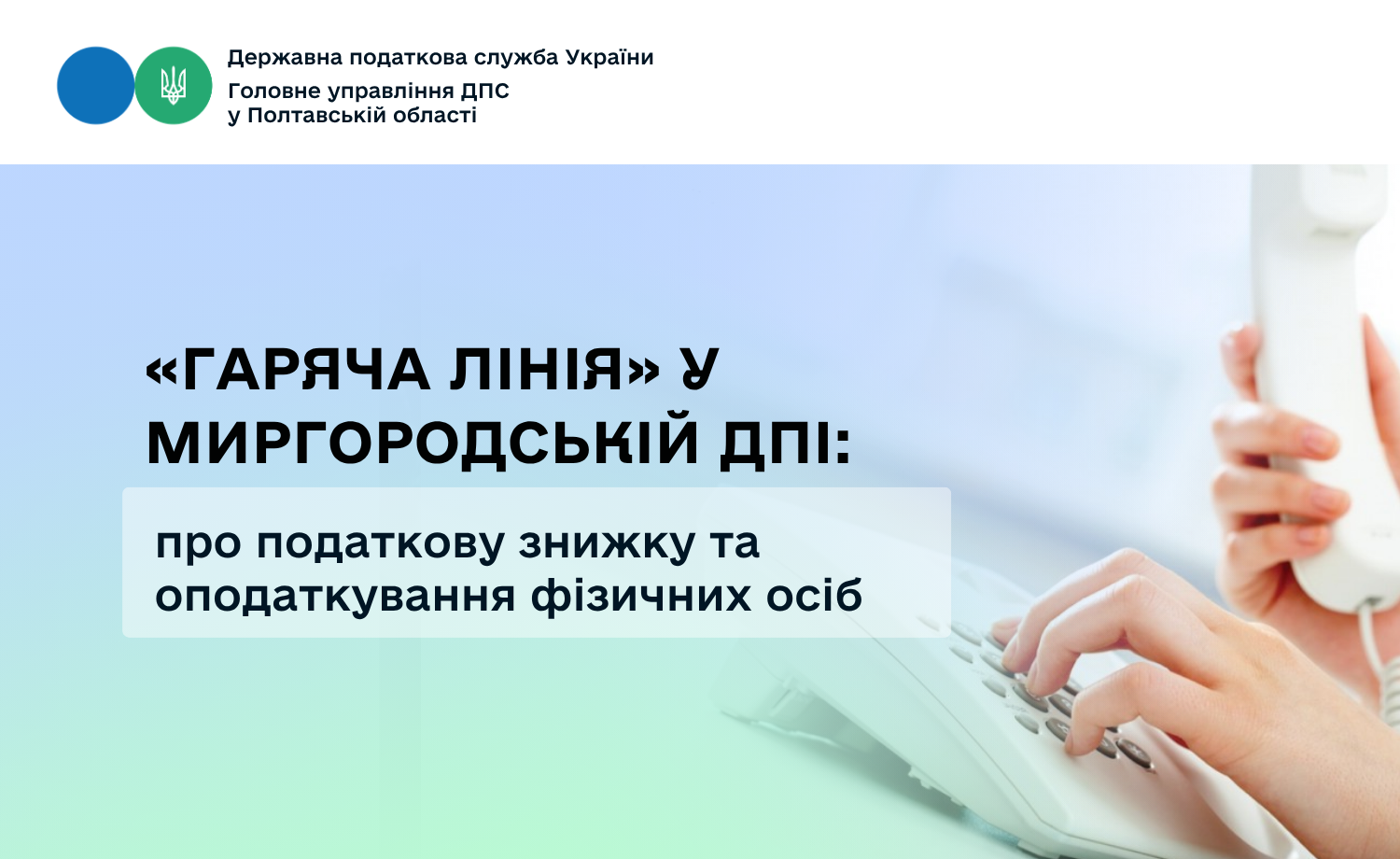 Державна податкова служба України

Головне управління ДПС
у Полтавській області

«ГАРЯЧА ЛІНІЯ» У
МИРГОРОДСЬКІЙ ДПІ:

про податкову знижку та
оподаткування фізичних осіб